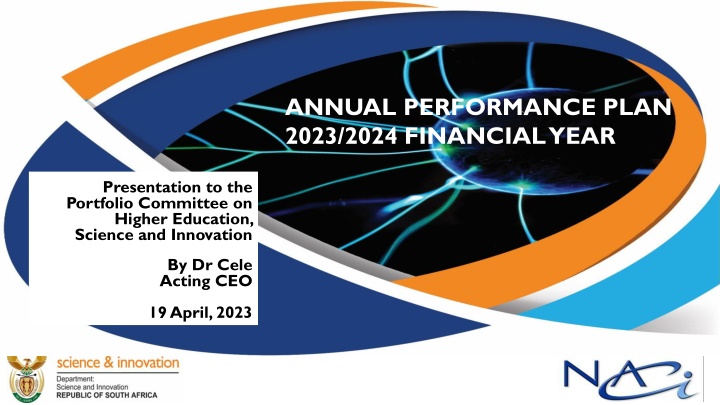 ANNUAL PERFORMANCE PLAN 2023/2024 FINANCIAL YEAR

Presentation to the Portfolio Committee on Higher Education, Science and Innovation

By Dr Cele
Acting CEO

19 April, 2023

science & innovation
Department:
Science and Innovation
REPUBLIC OF SOUTH AFRICA

NACi